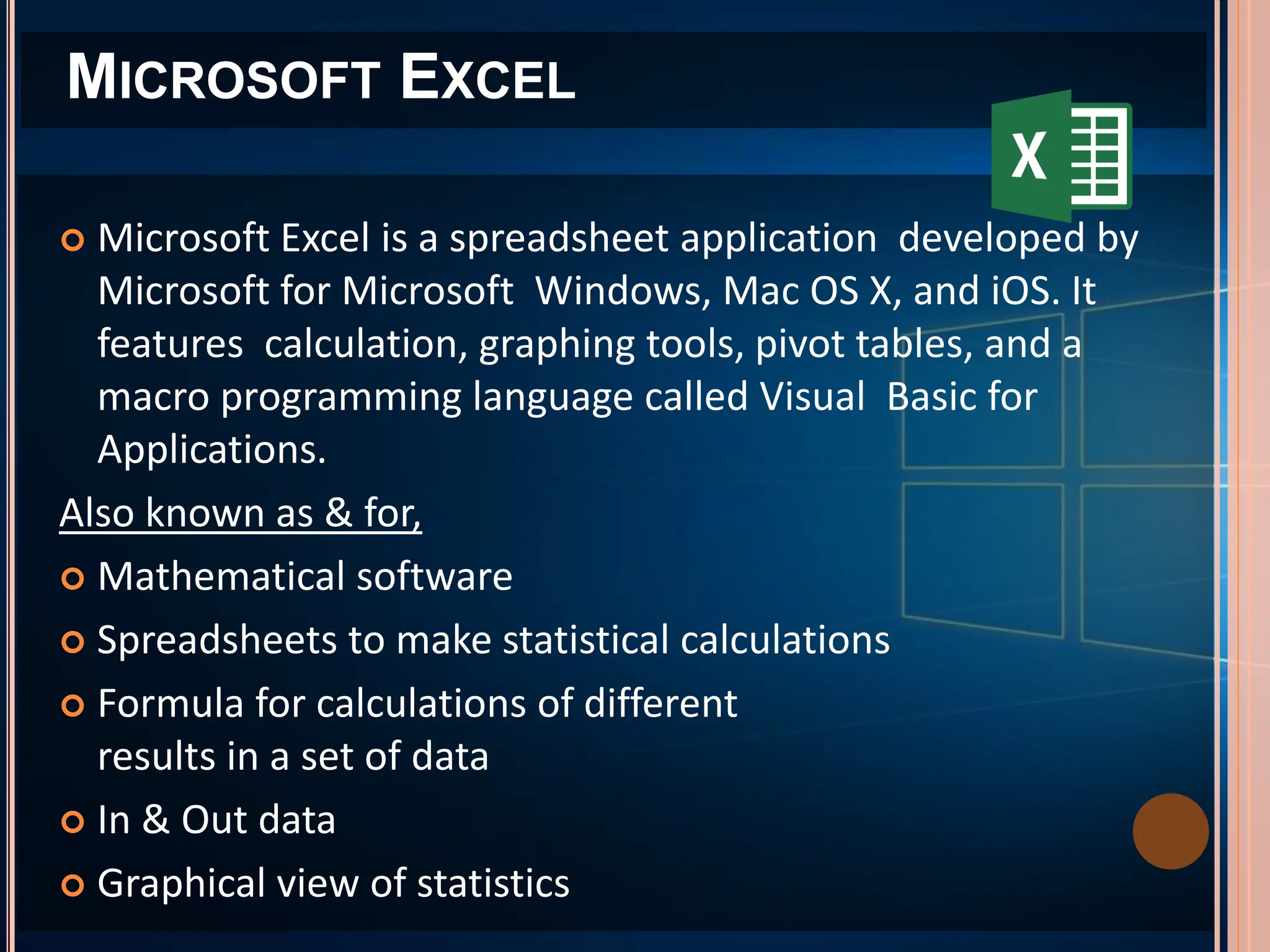 MICROSOFT EXCEL

X

Microsoft Excel is a spreadsheet application developed by Microsoft for Microsoft Windows, Mac OS X, and iOS. It features calculation, graphing tools, pivot tables, and a macro programming language called Visual Basic for Applications.

Also known as & for,

Mathematical software

Spreadsheets to make statistical calculations

Formula for calculations of different results in a set of data

In & Out data

Graphical view of statistics